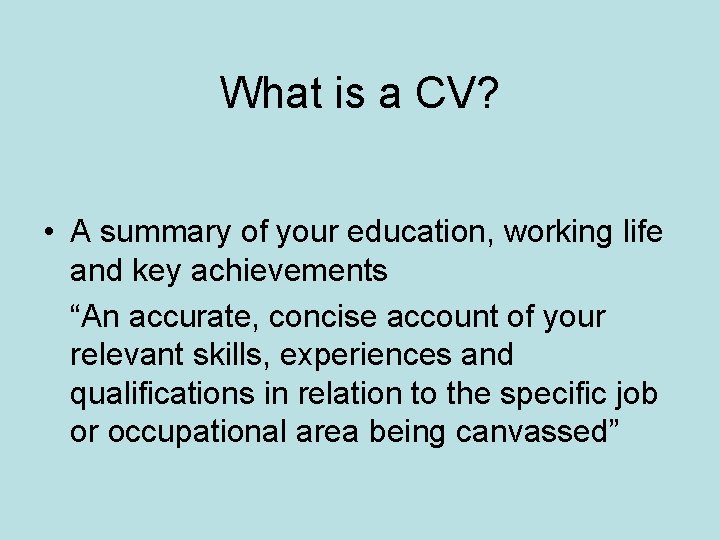 What is a CV?

• A summary of your education, working life and key achievements

“An accurate, concise account of your relevant skills, experiences and qualifications in relation to the specific job or occupational area being canvassed”